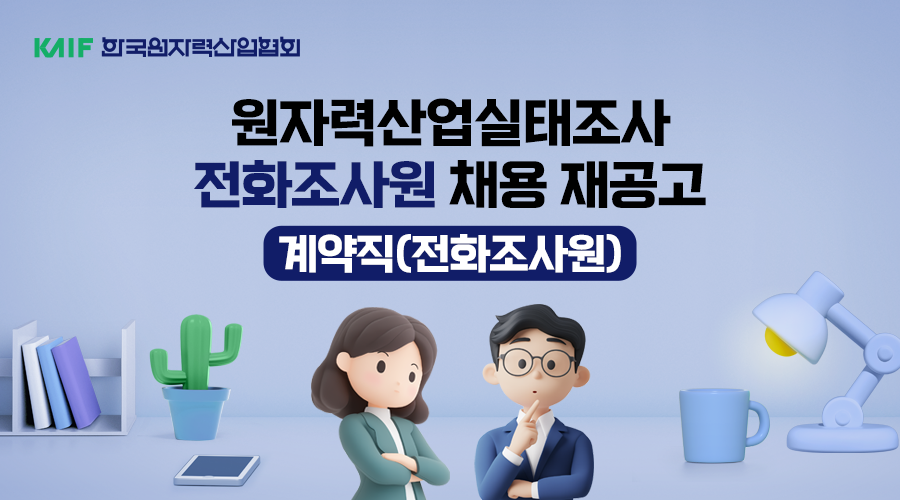 KAIF 한국원자력산업협회

원자력산업실태조사
전화조사원 채용 재공고

계약직(전화조사원)